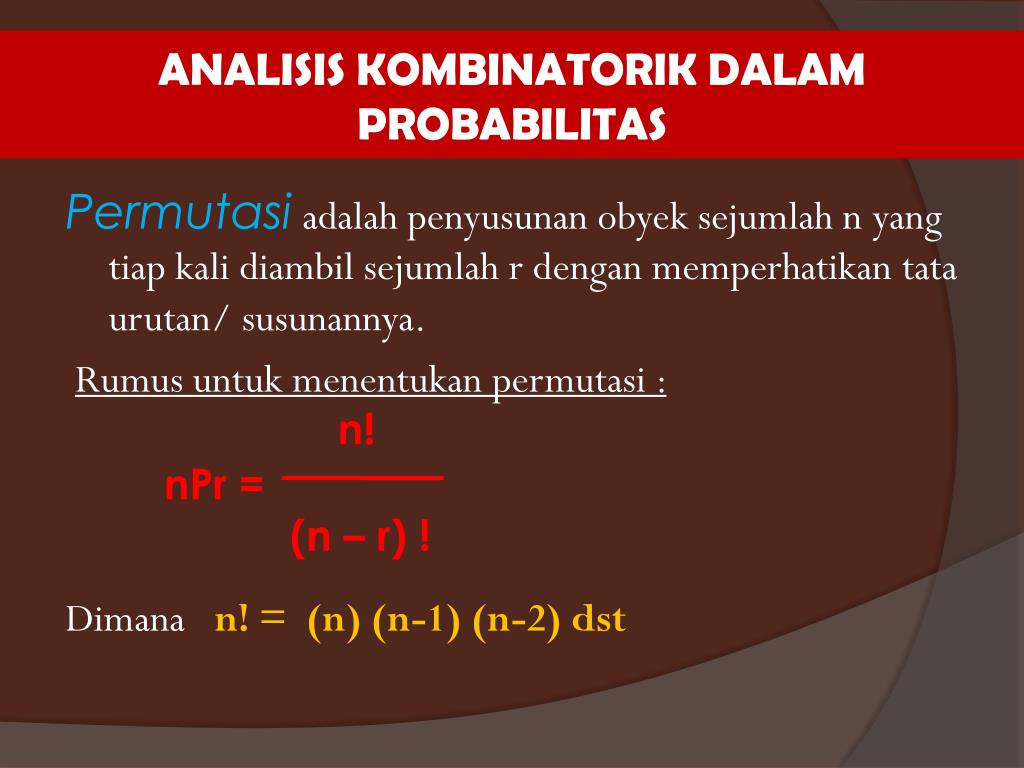 ANALISIS KOMBINATORIK DALAM PROBABILITAS

Permutasi adalah penyusunan obyek sejumlah n yang tiap kali diambil sejumlah r dengan memperhatikan tata urutan/ susunannya.

Rumus untuk menentukan permutasi :

$nPr = \frac{n!}{(n - r)!}$

Dimana n! = (n) (n-1) (n-2) dst